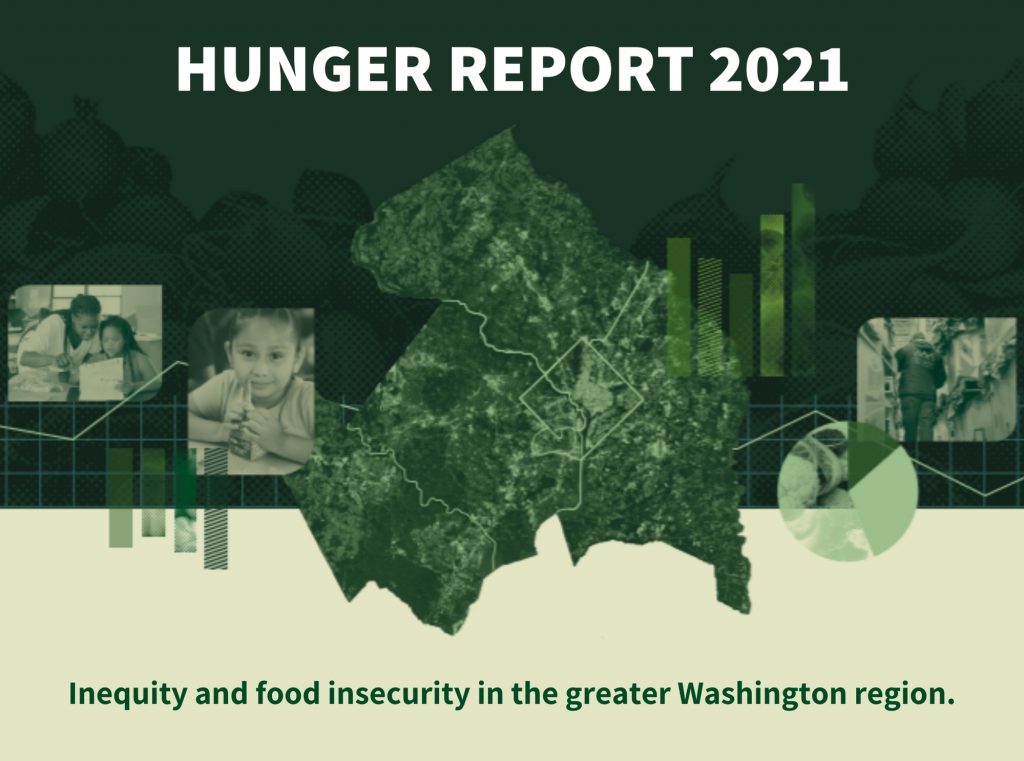 HUNGER REPORT 2021

Inequity and food insecurity in the greater Washington region.